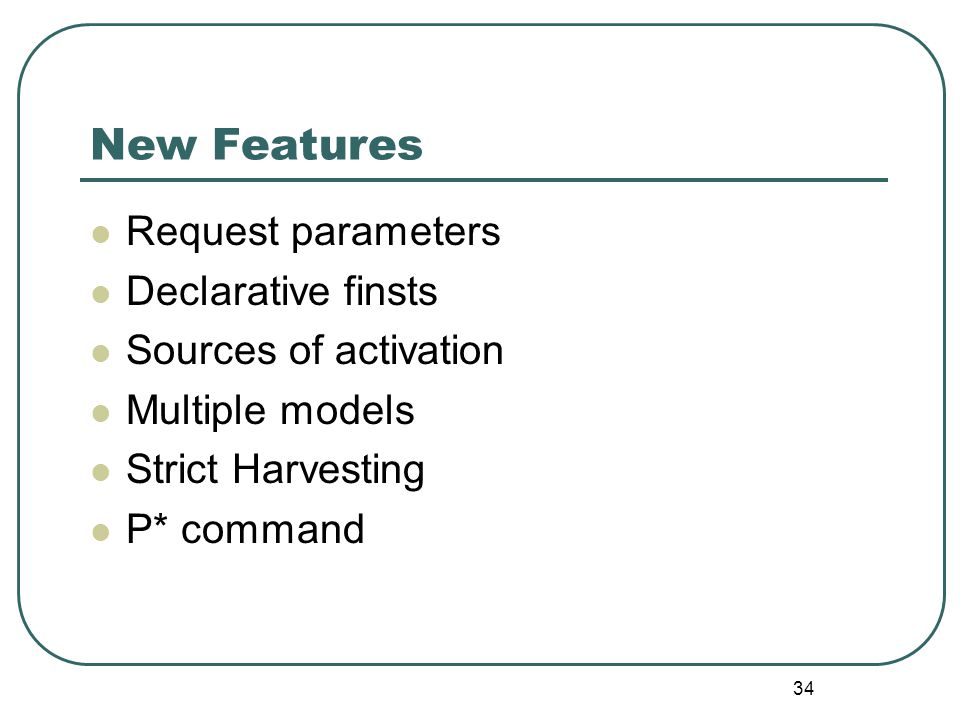 New Features

- Request parameters
- Declarative finsts
- Sources of activation
- Multiple models
- Strict Harvesting
- P* command

34